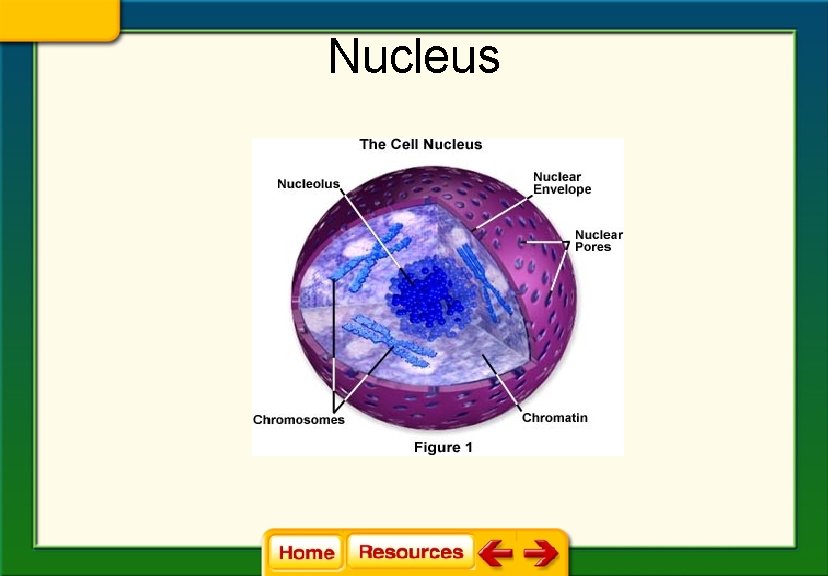 Nucleus

The Cell Nucleus

Nucleolus

Nuclear Envelope

Nuclear Pores

Chromosomes

Chromatin

Figure 1

Home Resources